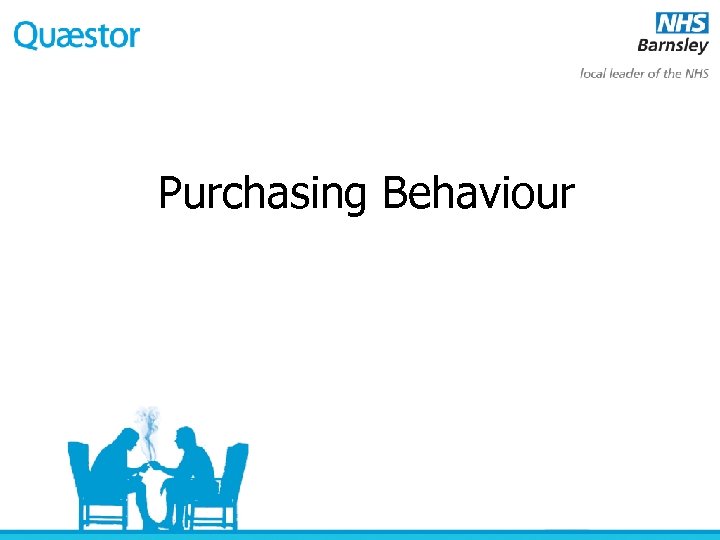 Quæstor

NHS
Barnsley
local leader of the NHS

Purchasing Behaviour